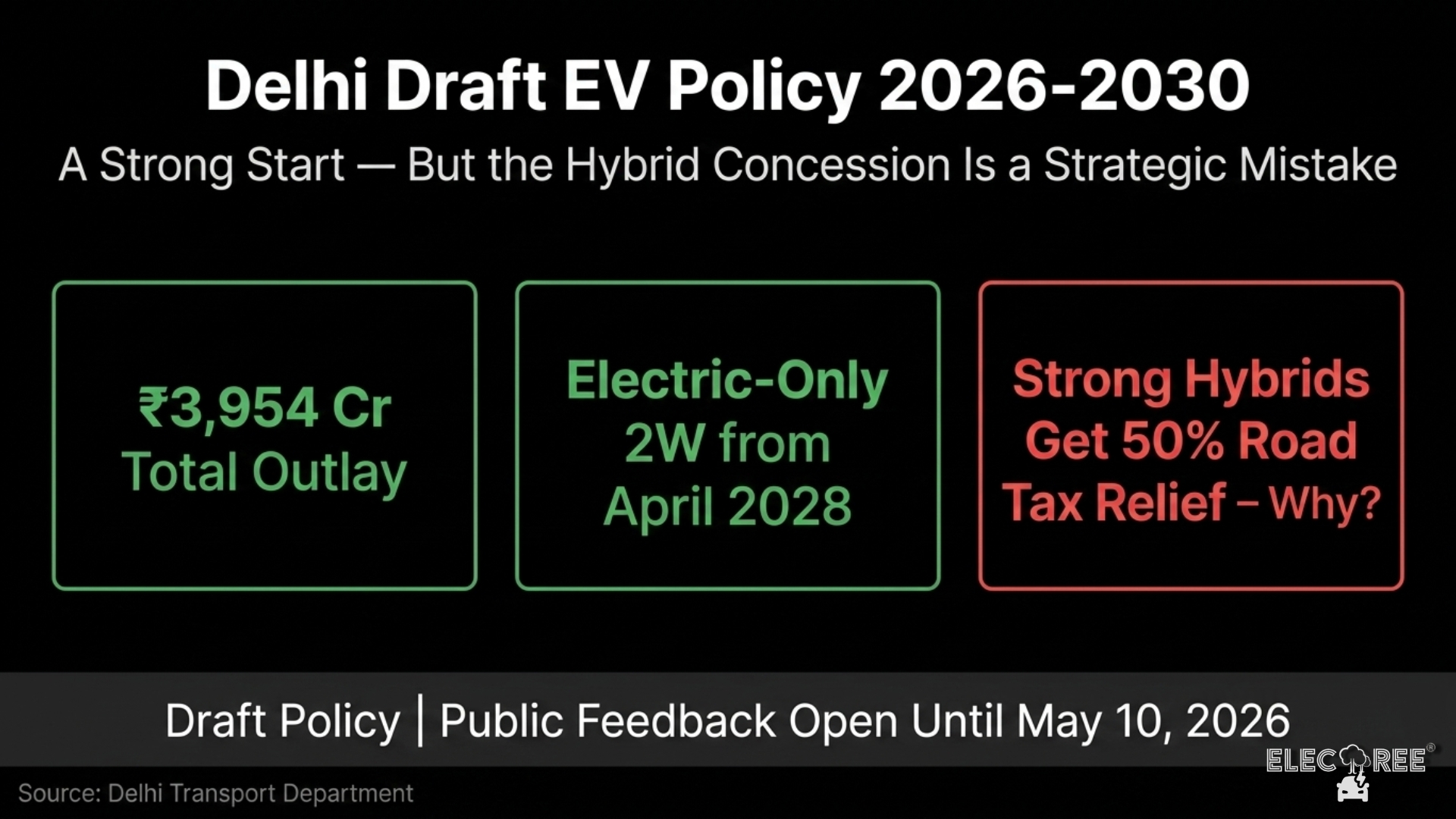 Delhi Draft EV Policy 2026-2030

A Strong Start — But the Hybrid Concession Is a Strategic Mistake

₹3,954 Cr
Total Outlay

Electric-Only
2W from
April 2028

Strong Hybrids
Get 50% Road
Tax Relief – Why?

Draft Policy | Public Feedback Open Until May 10, 2026

Source: Delhi Transport Department

ELECTREE®